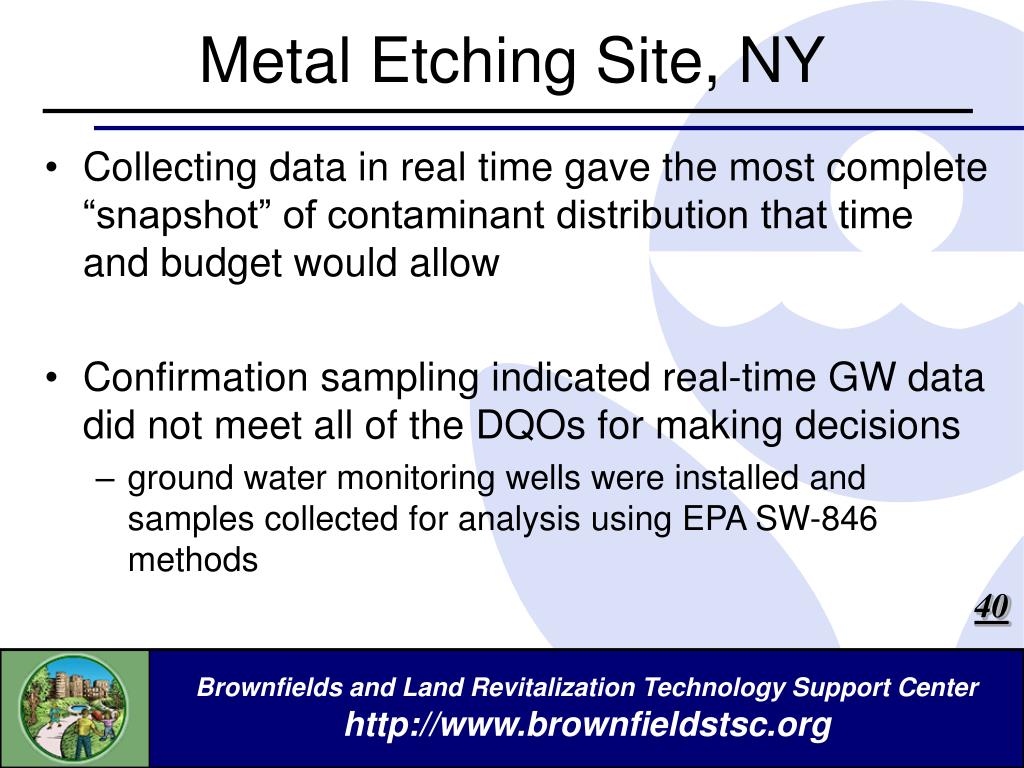 Metal Etching Site, NY

• Collecting data in real time gave the most complete “snapshot” of contaminant distribution that time and budget would allow

• Confirmation sampling indicated real-time GW data did not meet all of the DQOs for making decisions
– ground water monitoring wells were installed and samples collected for analysis using EPA SW-846 methods

40

Brownfields and Land Revitalization Technology Support Center
http://www.brownfieldstsc.org